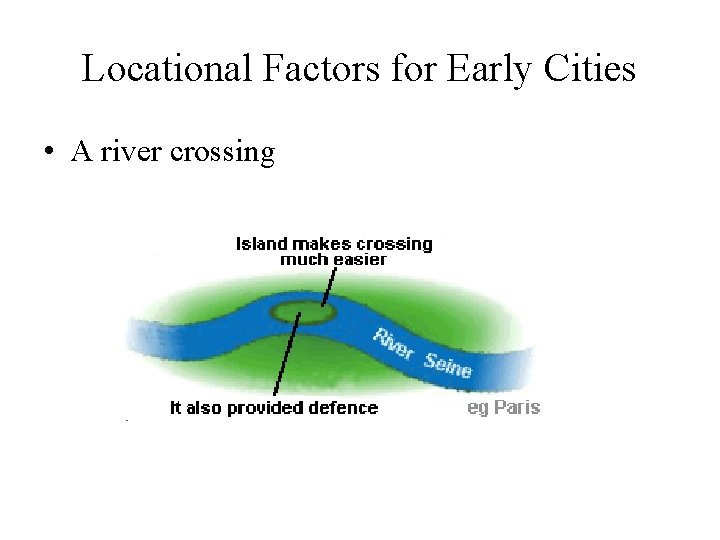 Locational Factors for Early Cities

• A river crossing

Island makes crossing much easier

River Seine

It also provided defence

eg Paris